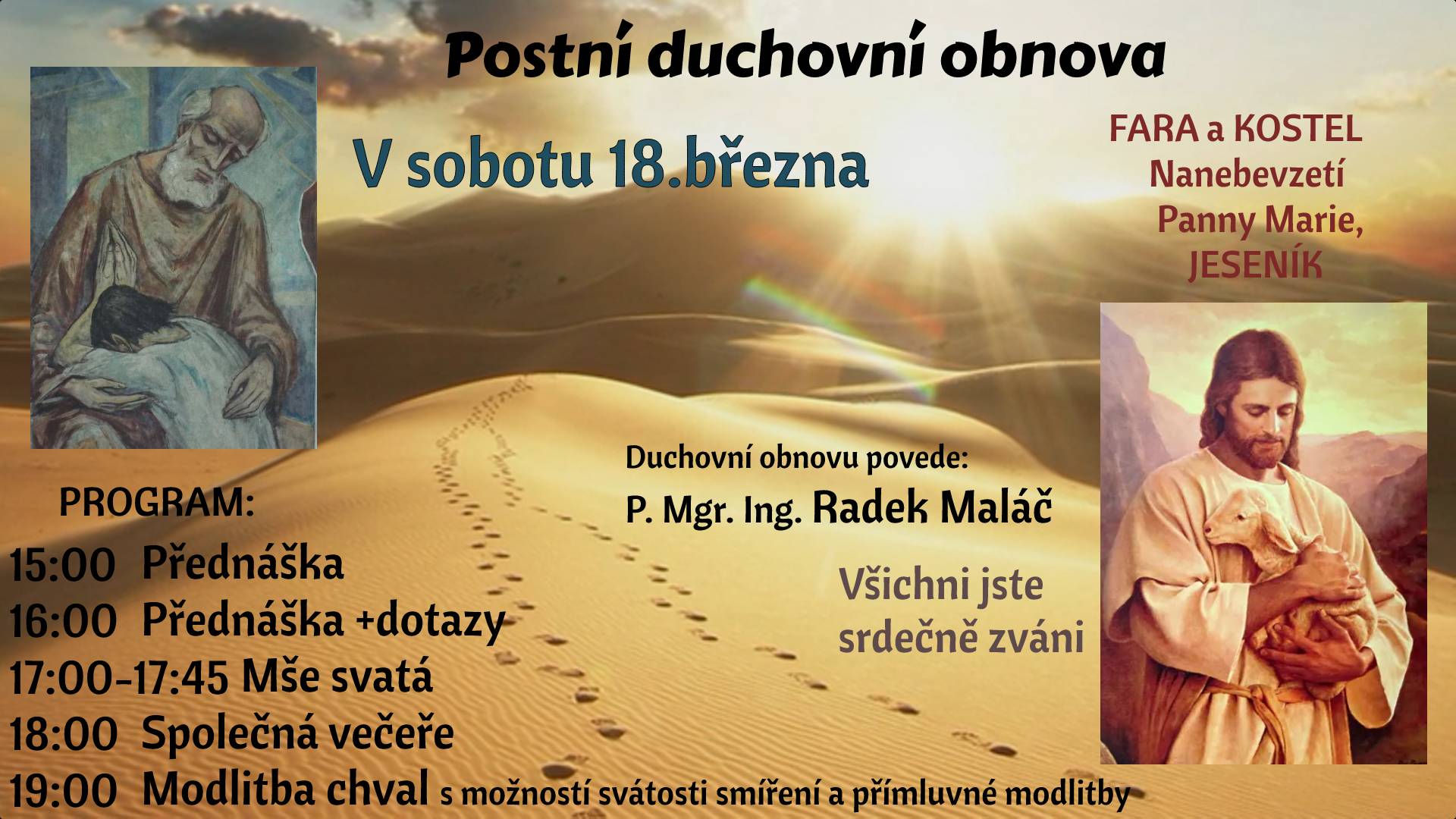 Postní duchovní obnova

V sobotu 18.března

FARA a KOSTEL Nanebevzetí Panny Marie, JESENÍK

Duchovní obnovu povede:
P. Mgr. Ing. Radek Maláč

Všichni jste srdečně zváni

PROGRAM:
15:00 Přednáška
16:00 Přednáška +dotazy
17:00-17:45 Mše svatá
18:00 Společná večeře
19:00 Modlitba chval s možností svátosti smíření a přímluvné modlitby